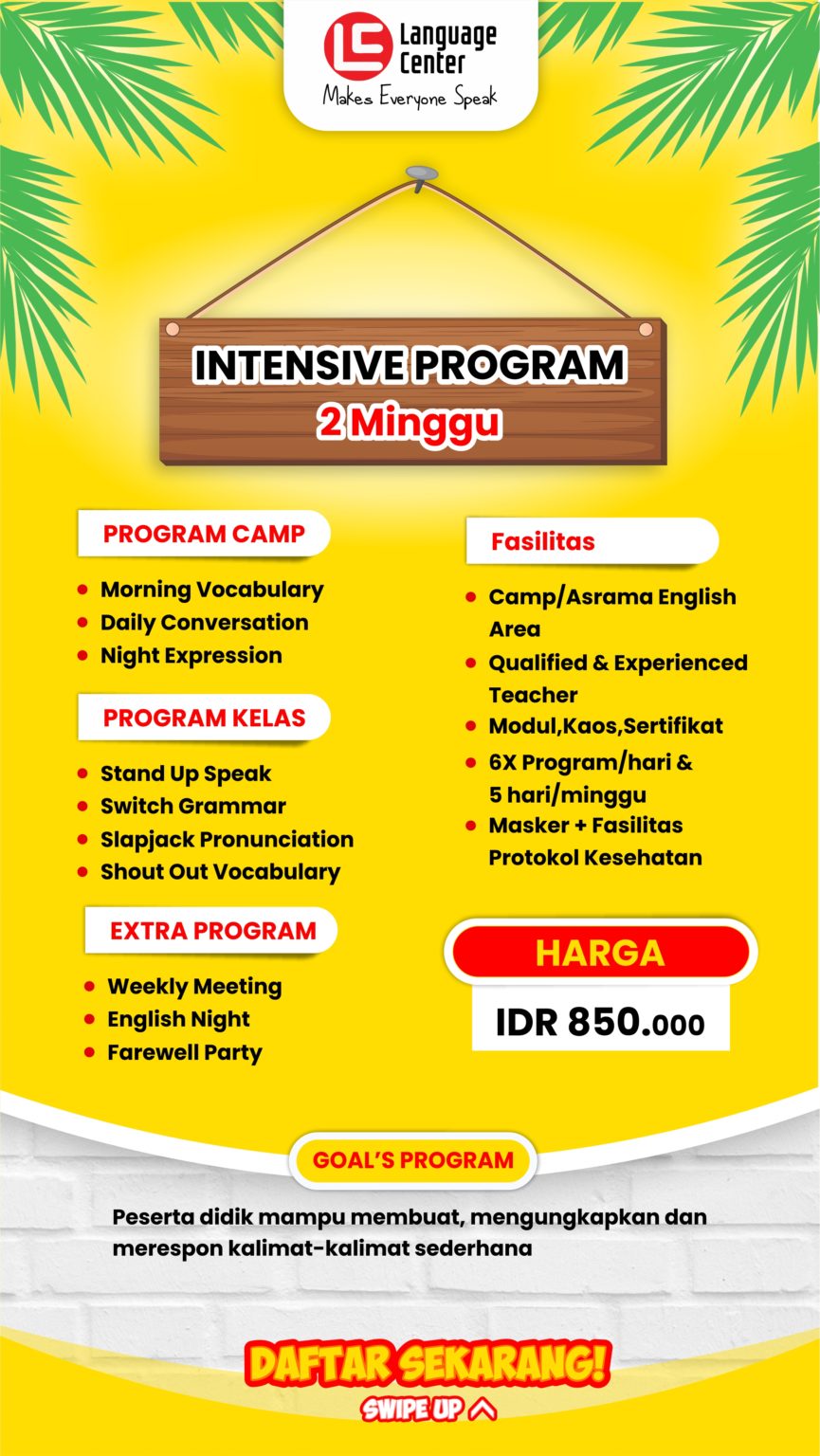 LC Language Center
Makes Everyone Speak

INTENSIVE PROGRAM
2 Minggu

PROGRAM CAMP

- Morning Vocabulary
- Daily Conversation
- Night Expression

PROGRAM KELAS

- Stand Up Speak
- Switch Grammar
- Slapjack Pronunciation
- Shout Out Vocabulary

EXTRA PROGRAM

- Weekly Meeting
- English Night
- Farewell Party

Fasilitas

- Camp/Asrama English Area
- Qualified & Experienced Teacher
- Modul,Kaos,Sertifikat
- 6X Program/hari & 5 hari/minggu
- Masker + Fasilitas Protokol Kesehatan

HARGA
IDR 850.000

GOAL'S PROGRAM

Peserta didik mampu membuat, mengungkapkan dan merespon kalimat-kalimat sederhana

DAFTAR SEKARANG!
SWIPE UP